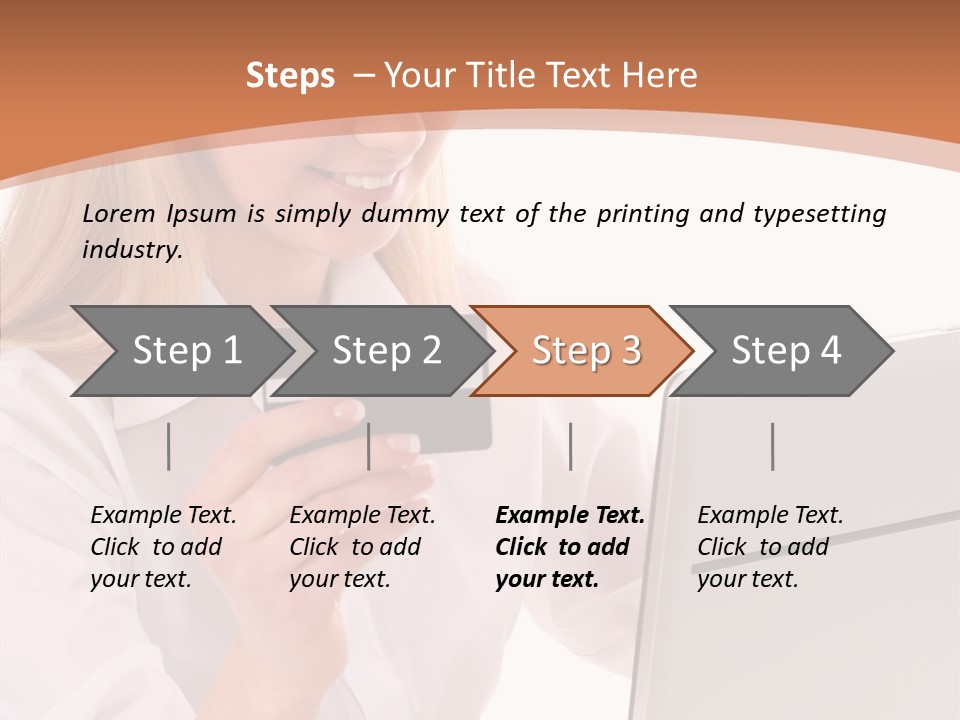 Steps – Your Title Text Here

Lorem Ipsum is simply dummy text of the printing and typesetting industry.

Step 1

Step 2

Step 3

Step 4

Example Text. Click to add your text.

Example Text. Click to add your text.

Example Text. Click to add your text.

Example Text. Click to add your text.